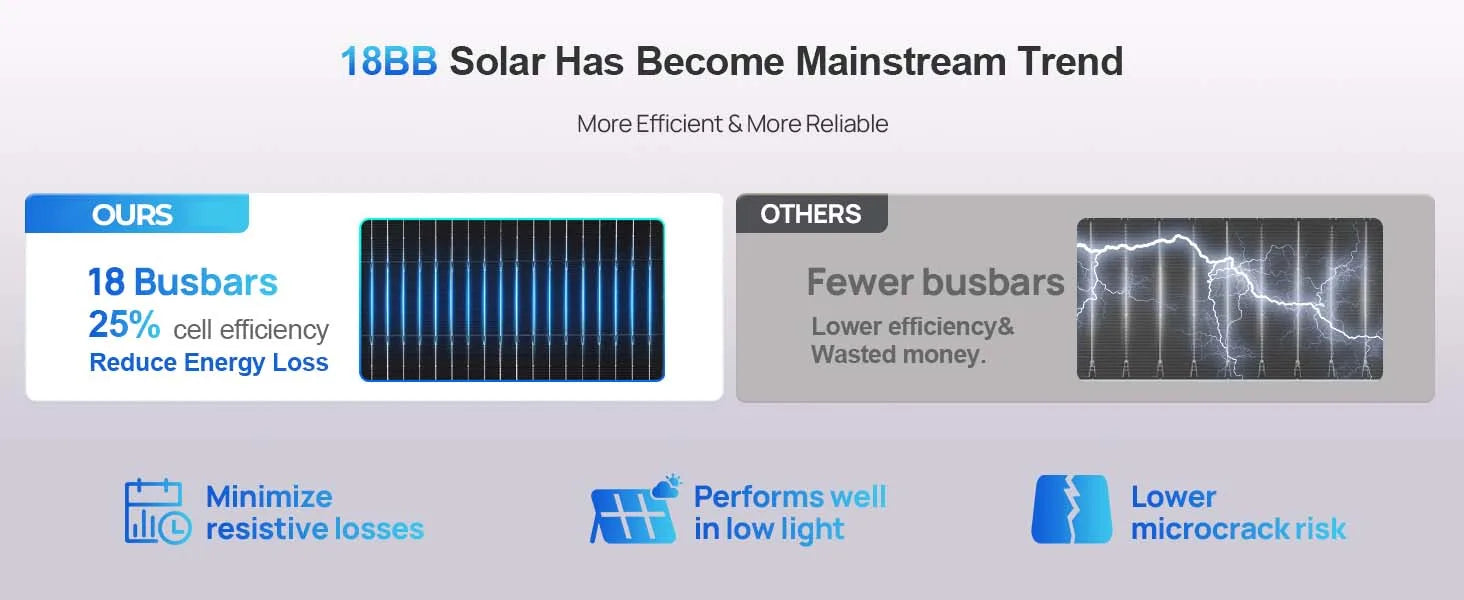 18BB Solar Has Become Mainstream Trend

More Efficient & More Reliable

OURS

18 Busbars
25% cell efficiency
Reduce Energy Loss

OTHERS

Fewer busbars
Lower efficiency&
Wasted money.

Minimize resistive losses

Performs well in low light

Lower microcrack risk